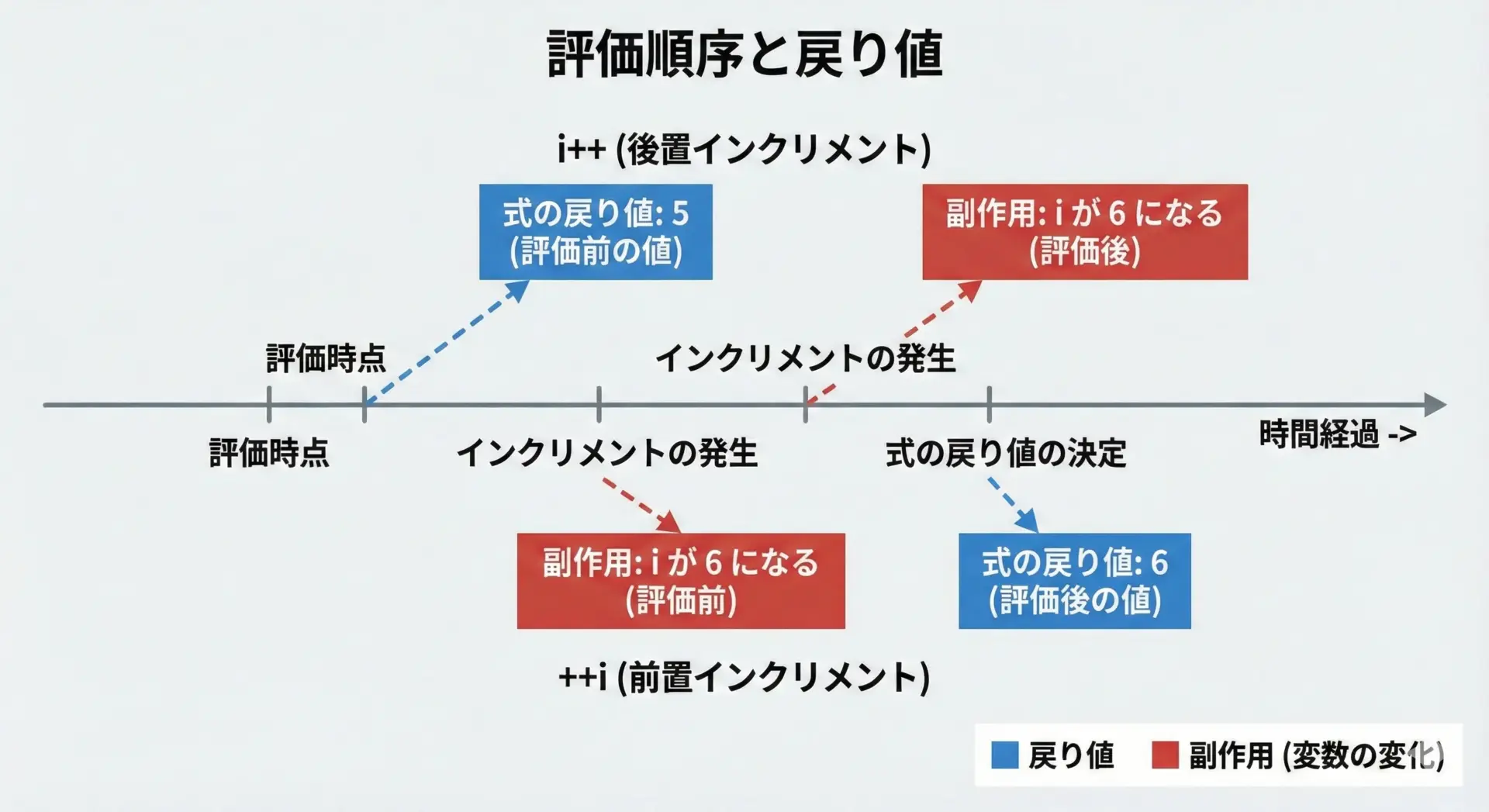 評価順序と戻り値

i++ (後置インクリメント)

式の戻り値: 5
(評価前の値)

副作用: i が 6 になる
(評価後)

評価時点

インクリメントの発生

評価時点

インクリメントの発生

式の戻り値の決定

時間経過 ->

副作用: i が 6 になる
(評価前)

式の戻り値: 6
(評価後の値)

++i (前置インクリメント)

戻り値　副作用 (変数の変化)